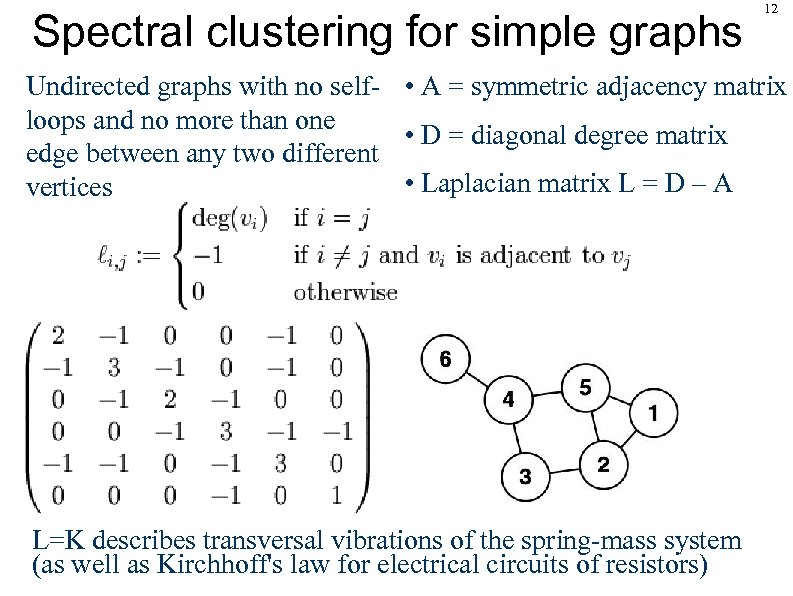 12

Spectral clustering for simple graphs

Undirected graphs with no self-loops and no more than one edge between any two different vertices

• A = symmetric adjacency matrix

• D = diagonal degree matrix

• Laplacian matrix L = D – A

$\ell_{i,j} := \begin{cases} \deg(v_i) & \text{if } i = j \\ -1 & \text{if } i \neq j \text{ and } v_i \text{ is adjacent to } v_j \\ 0 & \text{otherwise} \end{cases}$

$\begin{pmatrix} 2 & -1 & 0 & 0 & -1 & 0 \\ -1 & 3 & -1 & 0 & -1 & 0 \\ 0 & -1 & 2 & -1 & 0 & 0 \\ 0 & 0 & -1 & 3 & -1 & -1 \\ -1 & -1 & 0 & -1 & 3 & 0 \\ 0 & 0 & 0 & -1 & 0 & 1 \end{pmatrix}$

6
4
5
1
3
2

L=K describes transversal vibrations of the spring-mass system (as well as Kirchhoff's law for electrical circuits of resistors)